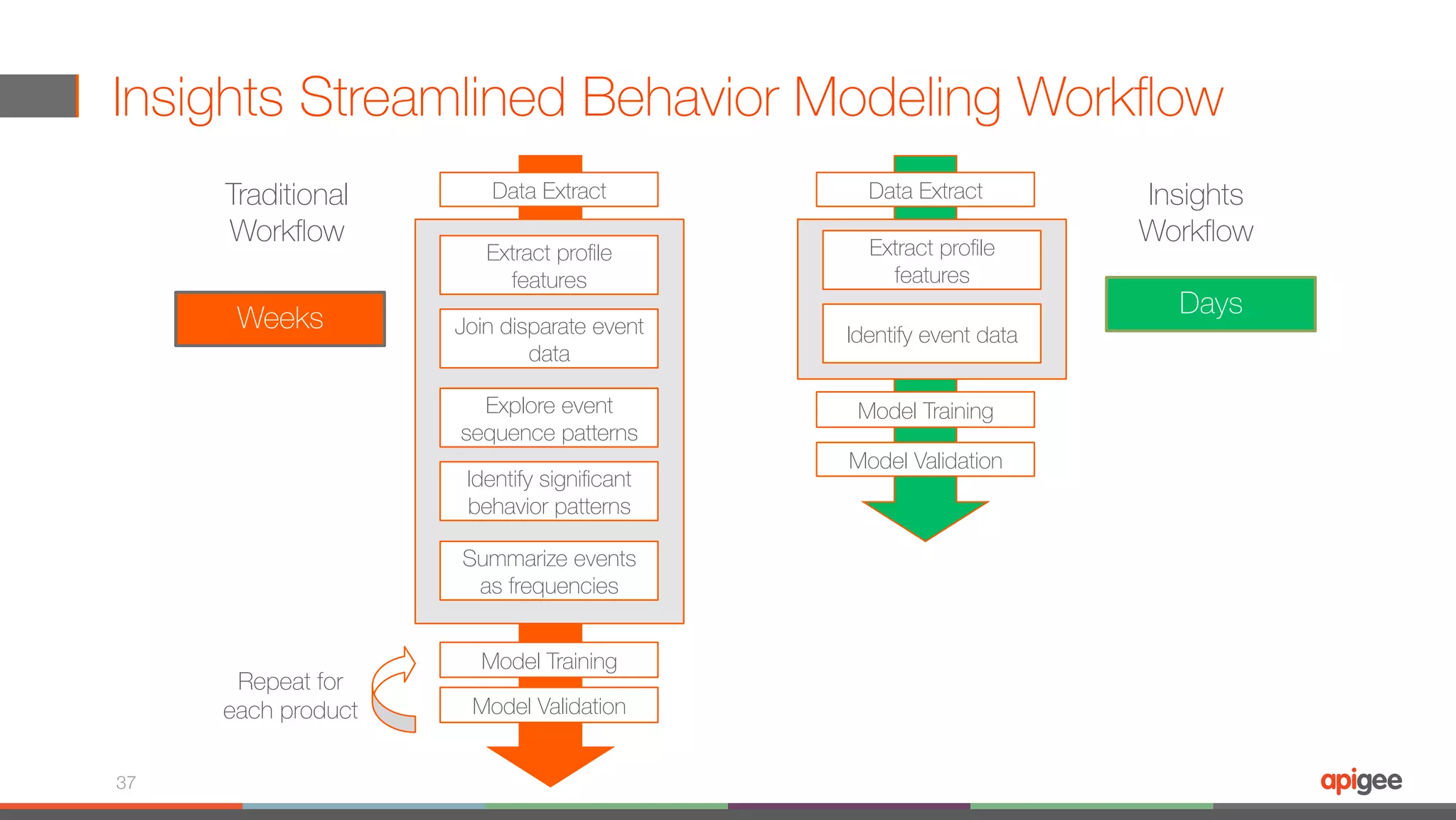 Insights Streamlined Behavior Modeling Workflow

Traditional Workflow

Weeks

Data Extract

Extract profile features

Join disparate event data

Explore event sequence patterns

Identify significant behavior patterns

Summarize events as frequencies

Model Training

Model Validation

Repeat for each product

Data Extract

Extract profile features

Identify event data

Model Training

Model Validation

Insights Workflow

Days

37

apigee